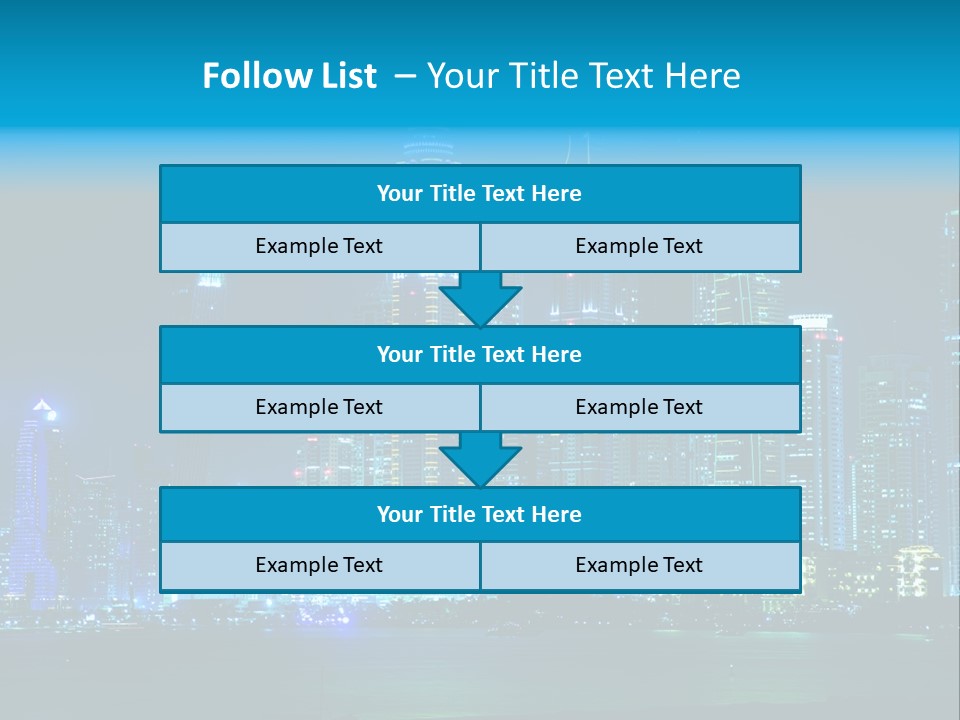 Follow List – Your Title Text Here

Your Title Text Here

Example Text

Example Text

Your Title Text Here

Example Text

Example Text

Your Title Text Here

Example Text

Example Text